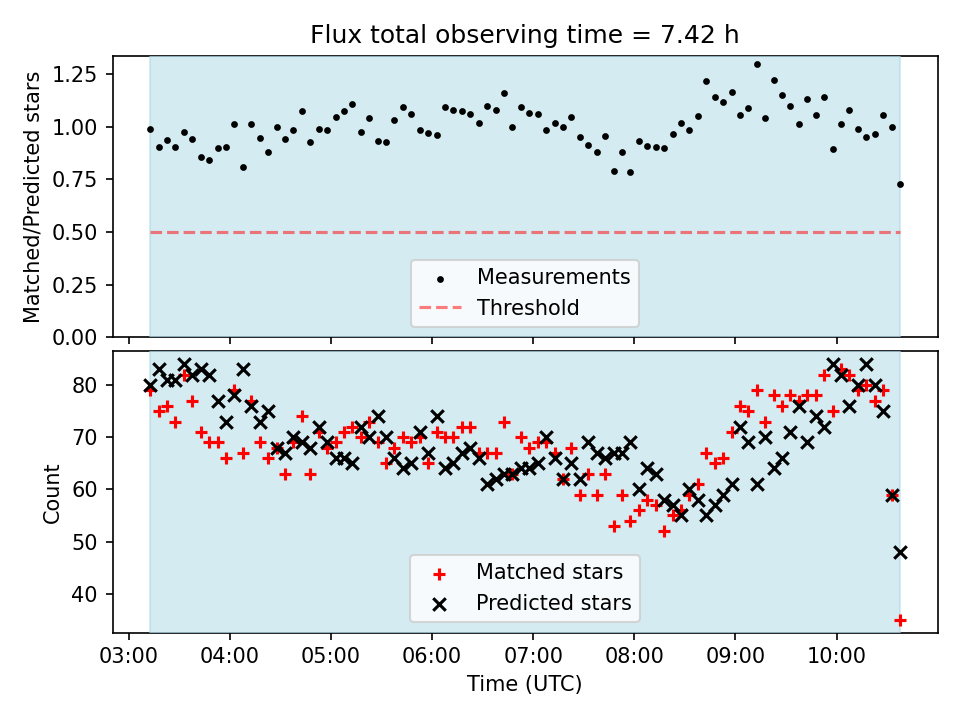 Flux total observing time = 7.42 h

Matched/Predicted stars

1.25
1.00
0.75
0.50
0.25
0.00

Measurements
Threshold

Count

80
70
60
50
40

Matched stars
Predicted stars

03:00 04:00 05:00 06:00 07:00 08:00 09:00 10:00

Time (UTC)